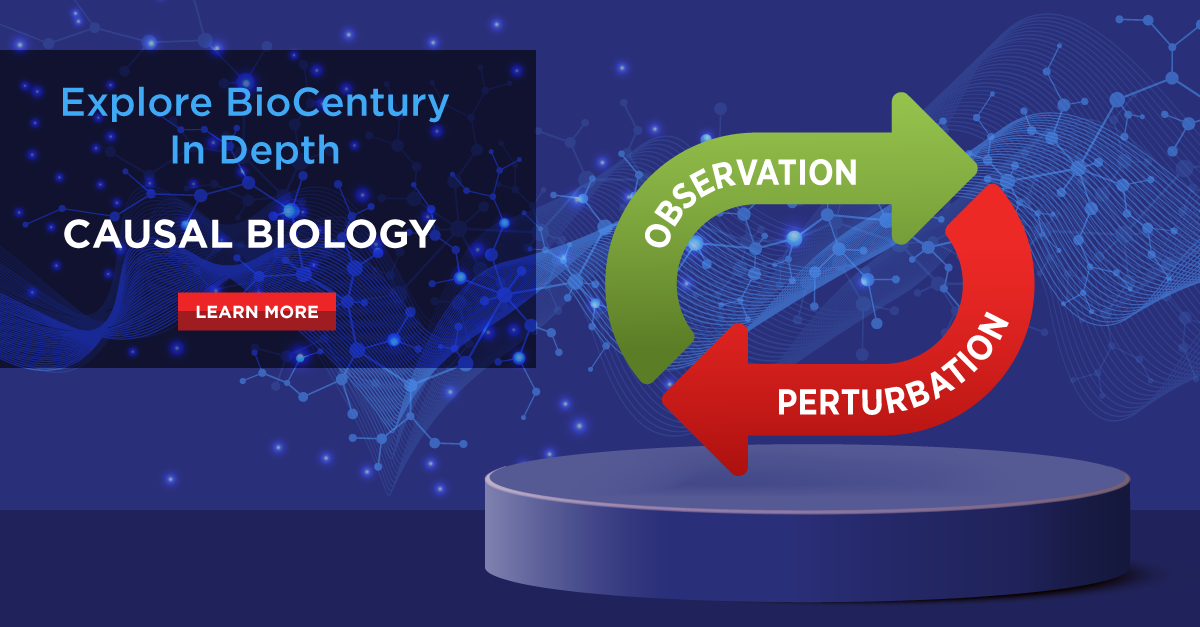 Explore BioCentury In Depth

CAUSAL BIOLOGY

LEARN MORE

OBSERVATION

PERTURBATION